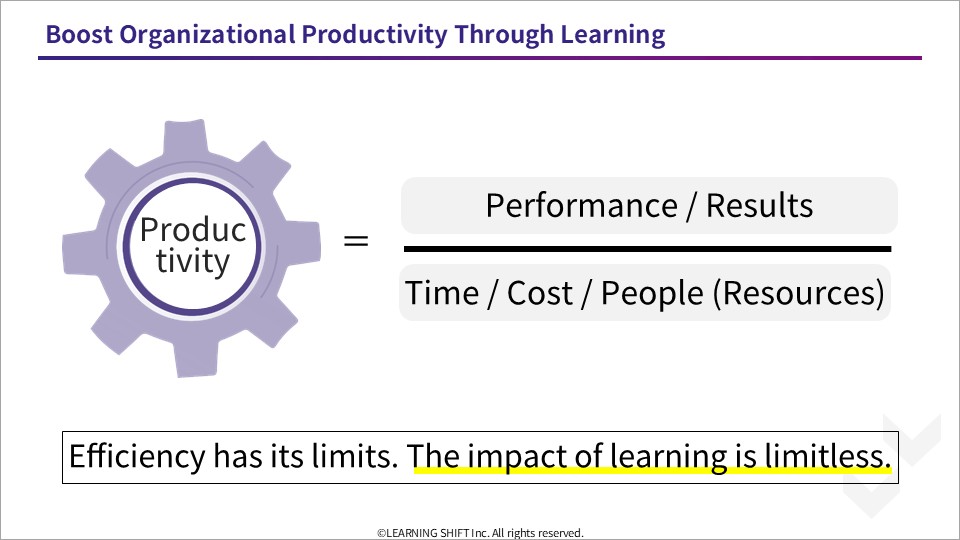 Boost Organizational Productivity Through Learning

Productivity = $\frac{\text{Performance / Results}}{\text{Time / Cost / People (Resources)}}$

Efficiency has its limits. The impact of learning is limitless.

©LEARNING SHIFT Inc. All rights reserved.